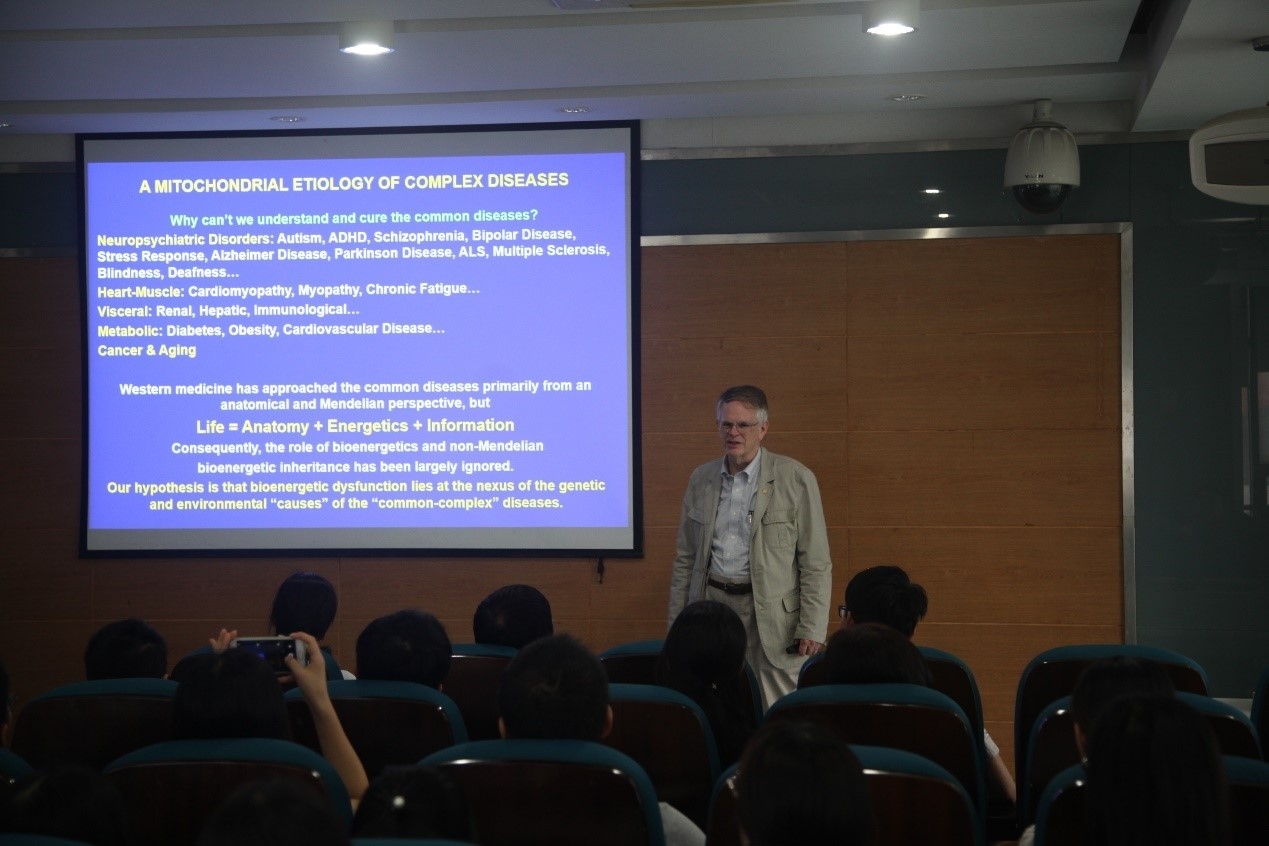 A MITOCHONDRIAL ETIOLOGY OF COMPLEX DISEASES

Why can't we understand and cure the common diseases?

Neuropsychiatric Disorders: Autism, ADHD, Schizophrenia, Bipolar Disease, Stress Response, Alzheimer Disease, Parkinson Disease, ALS, Multiple Sclerosis, Blindness, Deafness…

Heart-Muscle: Cardiomyopathy, Myopathy, Chronic Fatigue…

Visceral: Renal, Hepatic, Immunological…

Metabolic: Diabetes, Obesity, Cardiovascular Disease…

Cancer & Aging

Western medicine has approached the common diseases primarily from an anatomical and Mendelian perspective, but

Life = Anatomy + Energetics + Information

Consequently, the role of bioenergetics and non-Mendelian bioenergetic inheritance has been largely ignored.

Our hypothesis is that bioenergetic dysfunction lies at the nexus of the genetic and environmental "causes" of the "common-complex" diseases.